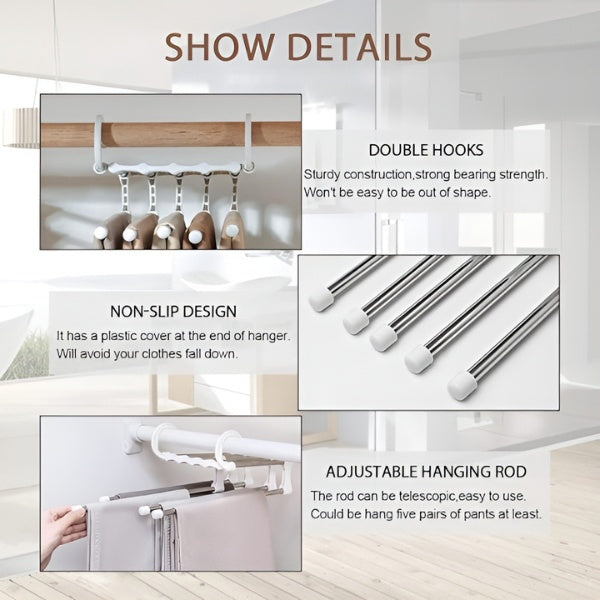 SHOW DETAILS

DOUBLE HOOKS

Sturdy construction,strong bearing strength. Won't be easy to be out of shape.

NON-SLIP DESIGN

It has a plastic cover at the end of hanger. Will avoid your clothes fall down.

ADJUSTABLE HANGING ROD

The rod can be telescopic,easy to use. Could be hang five pairs of pants at least.